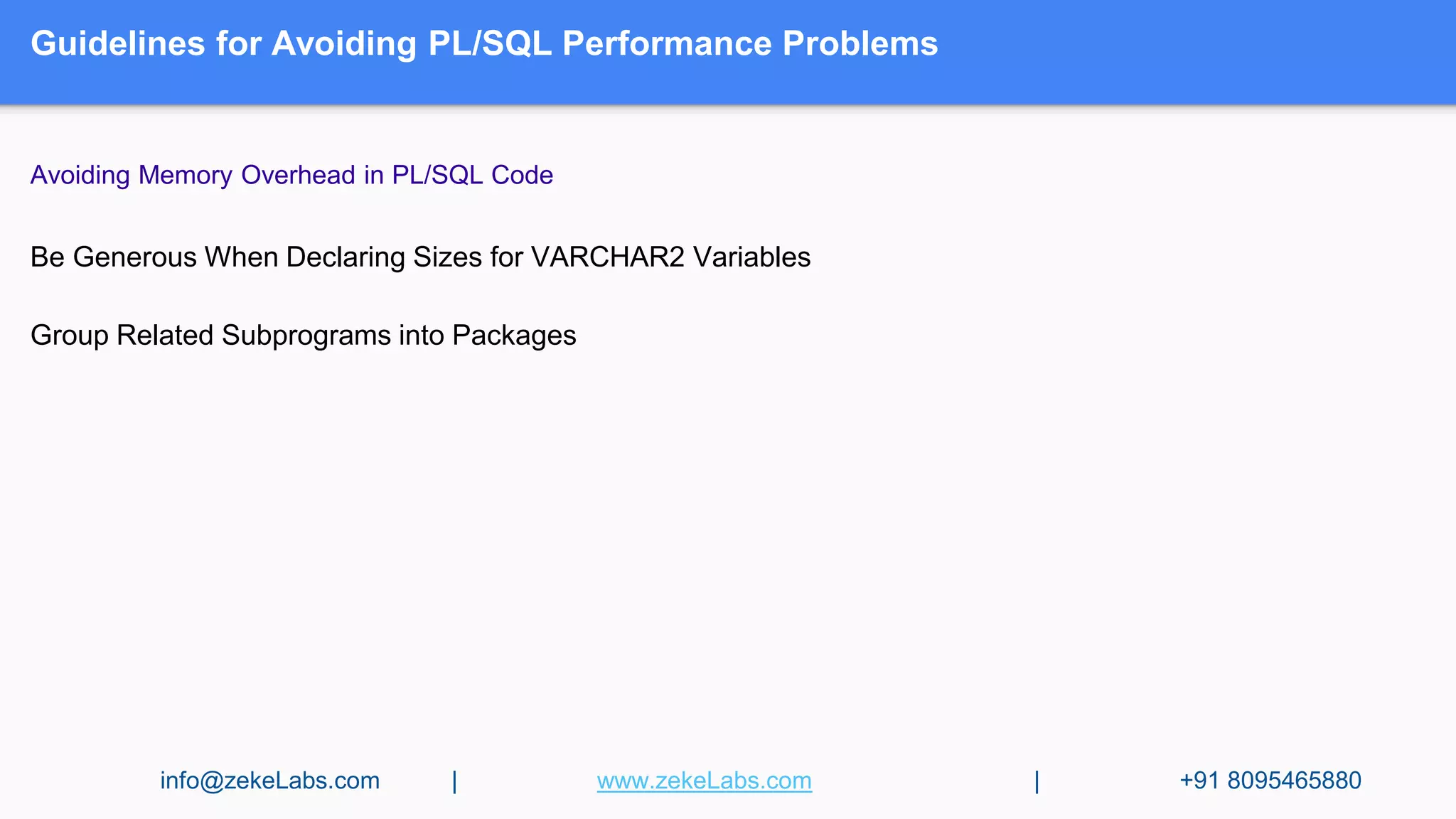 Guidelines for Avoiding PL/SQL Performance Problems

Avoiding Memory Overhead in PL/SQL Code

Be Generous When Declaring Sizes for VARCHAR2 Variables

Group Related Subprograms into Packages

info@zekeLabs.com | www.zekeLabs.com | +91 8095465880